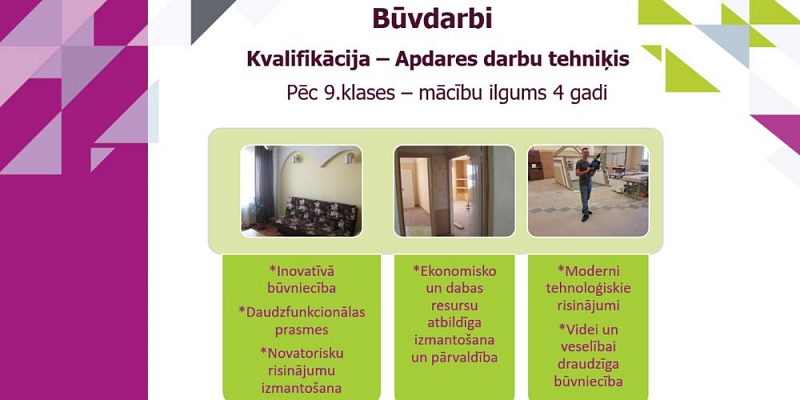 Būvdarbi

Kvalifikācija – Apdares darbu tehniķis

Pēc 9.klases – mācību ilgums 4 gadi

*Inovatīvā būvniecība

*Daudzfunkcionālas prasmes

*Novatorisku risinājumu izmantošana

*Ekonomisko un dabas resursu atbildīga izmantošana un pārvaldība

*Moderni tehnoloģiskie risinājumi

*Videi un veselībai draudzīga būvniecība